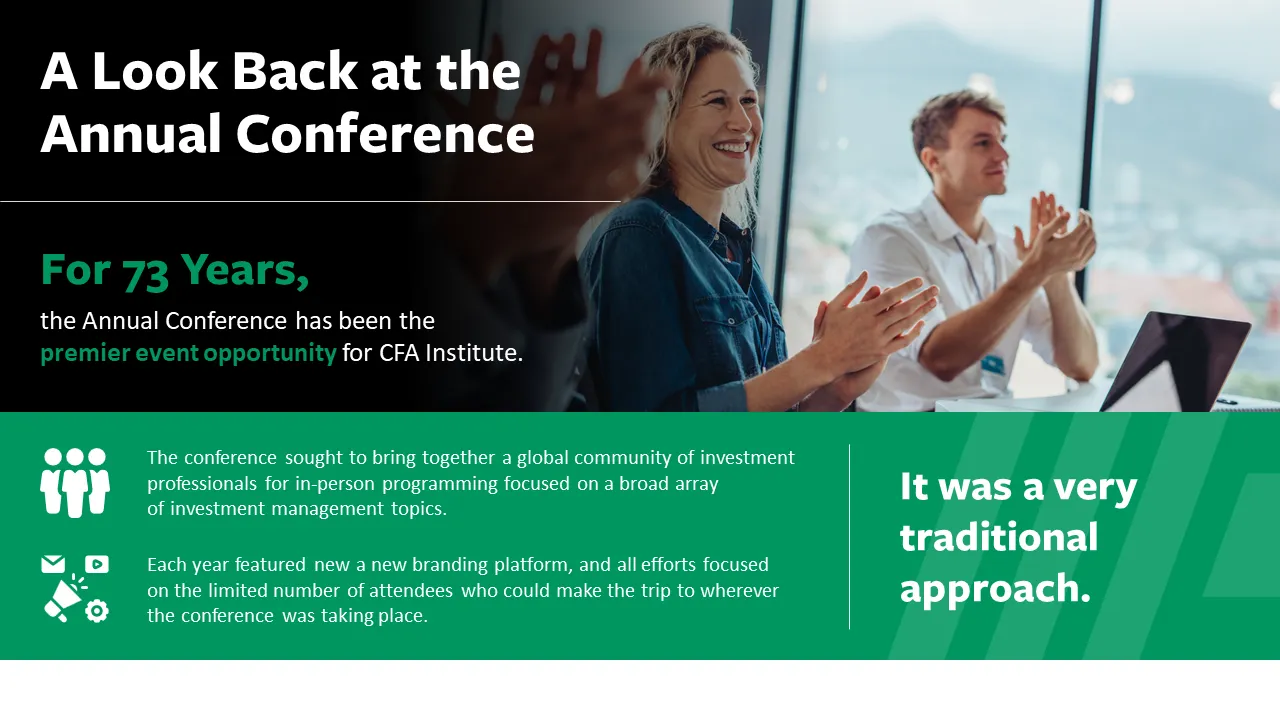 A Look Back at the Annual Conference

For 73 Years,

the Annual Conference has been the premier event opportunity for CFA Institute.

The conference sought to bring together a global community of investment professionals for in-person programming focused on a broad array of investment management topics.

Each year featured new a new branding platform, and all efforts focused on the limited number of attendees who could make the trip to wherever the conference was taking place.

It was a very traditional approach.